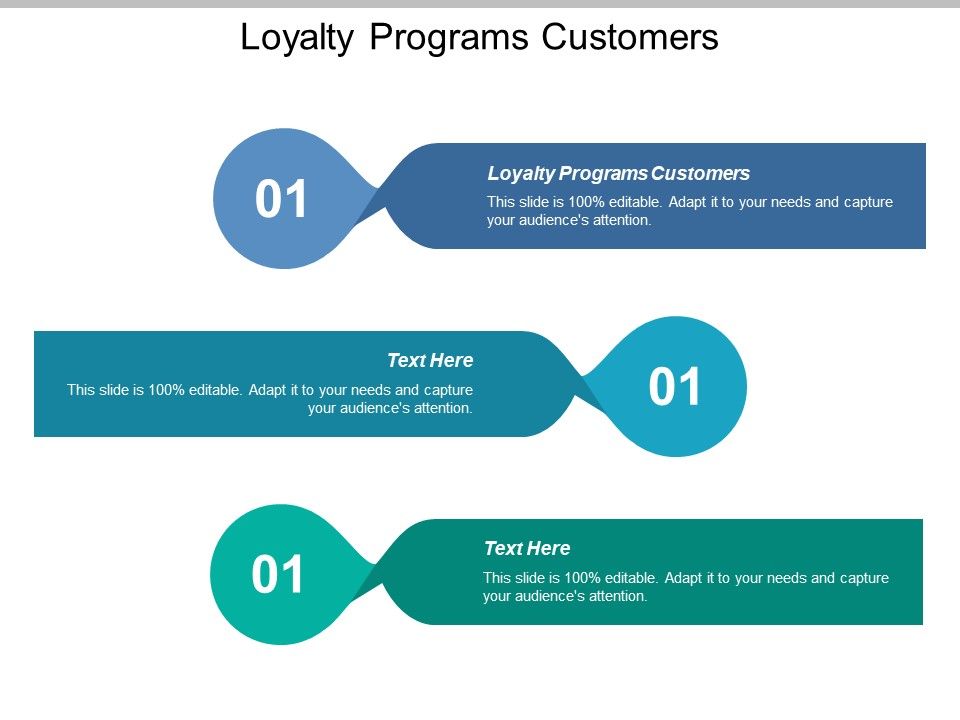 Loyalty Programs Customers

01

Loyalty Programs Customers

This slide is 100% editable. Adapt it to your needs and capture your audience's attention.

Text Here

This slide is 100% editable. Adapt it to your needs and capture your audience's attention.

01

01

Text Here

This slide is 100% editable. Adapt it to your needs and capture your audience's attention.